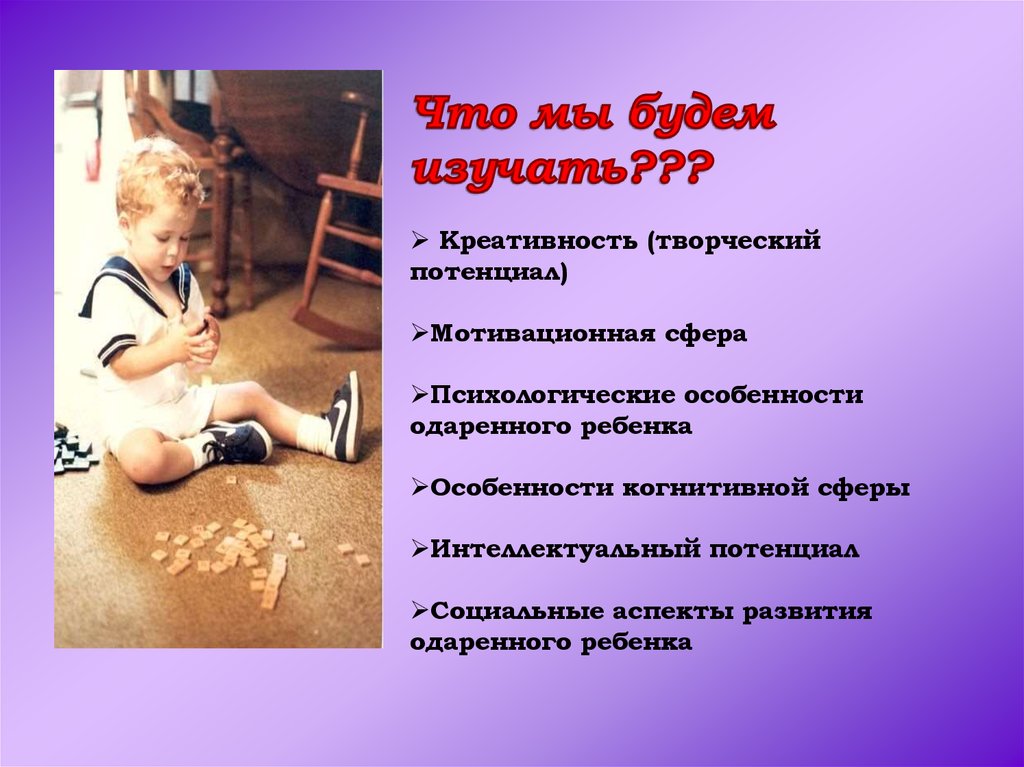 Что мы будем изучать???

➢ Креативность (творческий потенциал)

➢Мотивационная сфера

➢Психологические особенности одаренного ребенка

➢Особенности когнитивной сферы

➢Интеллектуальный потенциал

➢Социальные аспекты развития одаренного ребенка